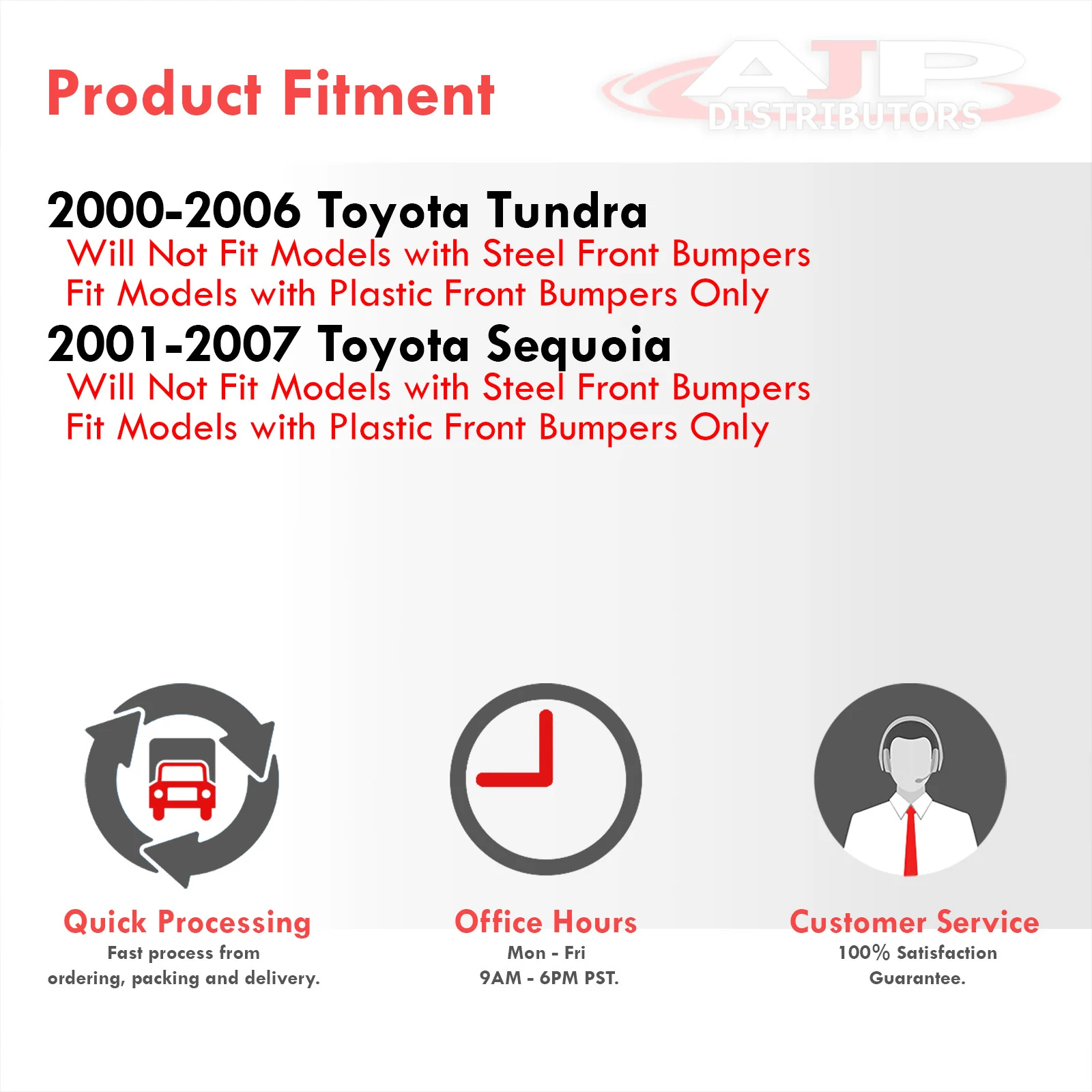 Product Fitment

AJP
DISTRIBUTORS

2000-2006 Toyota Tundra
Will Not Fit Models with Steel Front Bumpers
Fit Models with Plastic Front Bumpers Only

2001-2007 Toyota Sequoia
Will Not Fit Models with Steel Front Bumpers
Fit Models with Plastic Front Bumpers Only

Quick Processing
Fast process from ordering, packing and delivery.

Office Hours
Mon - Fri
9AM - 6PM PST.

Customer Service
100% Satisfaction Guarantee.